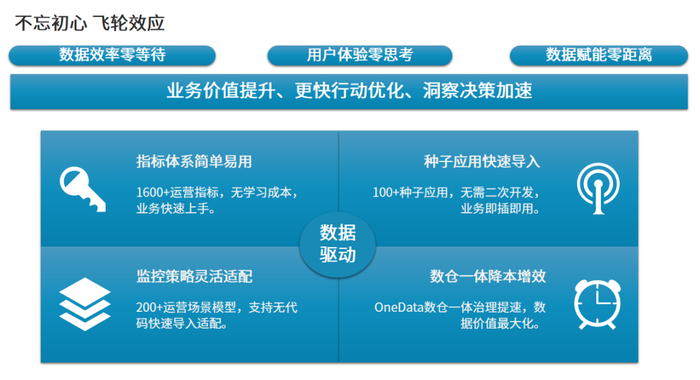 不忘初心 飞轮效应

数据效率零等待

用户体验零思考

数据赋能零距离

业务价值提升、更快行动优化、洞察决策加速

指标体系简单易用

1600+运营指标，无学习成本，业务快速上手。

种子应用快速导入

100+种子应用，无需二次开发，业务即插即用。

数据驱动

监控策略灵活适配

200+运营场景模型，支持无代码快速导入适配。

数仓一体降本增效

OneData数仓一体治理提速，数据价值最大化。